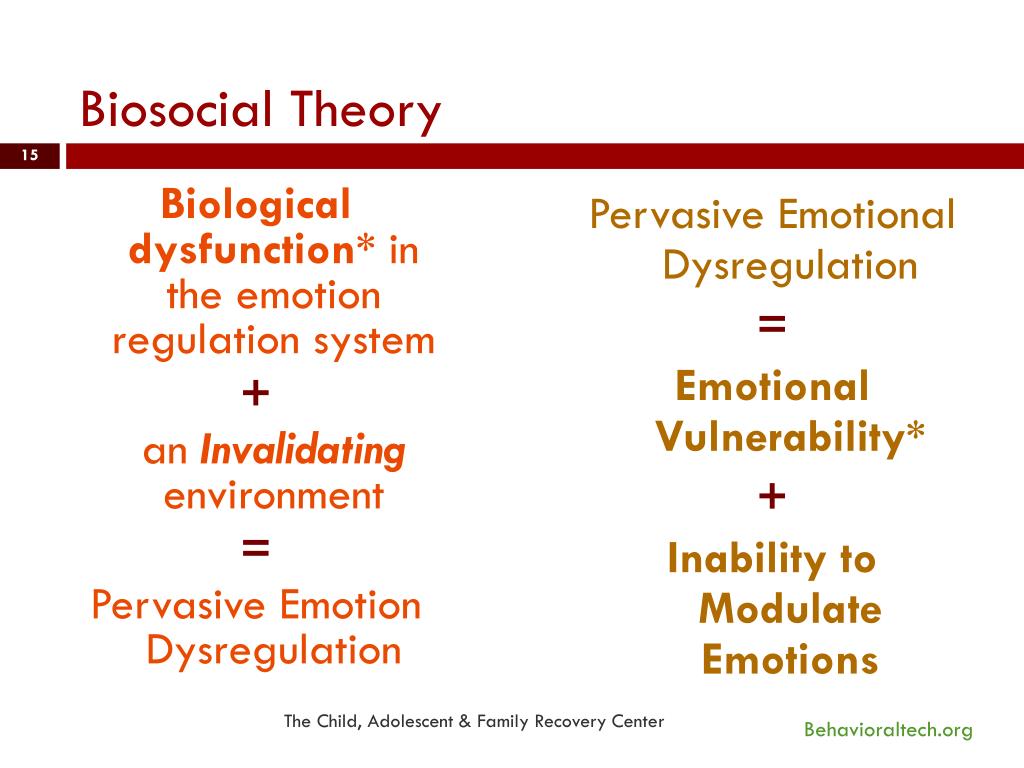 Biosocial Theory

15

Biological dysfunction* in the emotion regulation system

+

an Invalidating environment

=

Pervasive Emotion Dysregulation

Pervasive Emotional Dysregulation

=

Emotional Vulnerability*

+

Inability to Modulate Emotions

The Child, Adolescent & Family Recovery Center

Behavioraltech.org